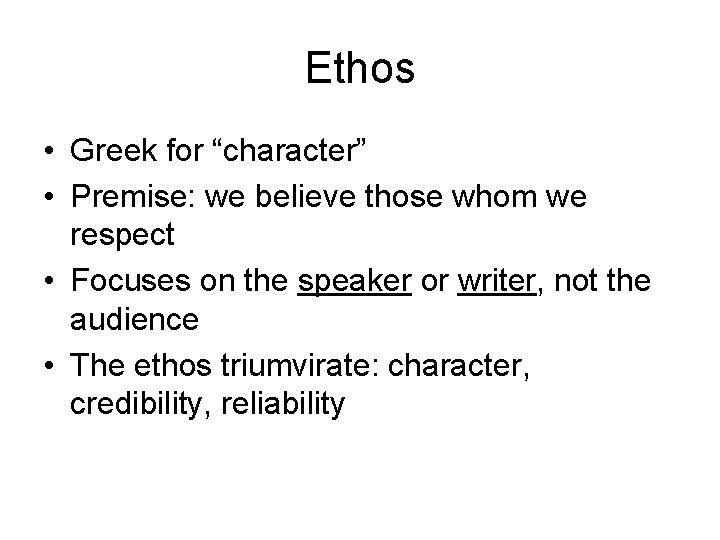 Ethos

• Greek for “character”
• Premise: we believe those whom we respect
• Focuses on the speaker or writer, not the audience
• The ethos triumvirate: character, credibility, reliability